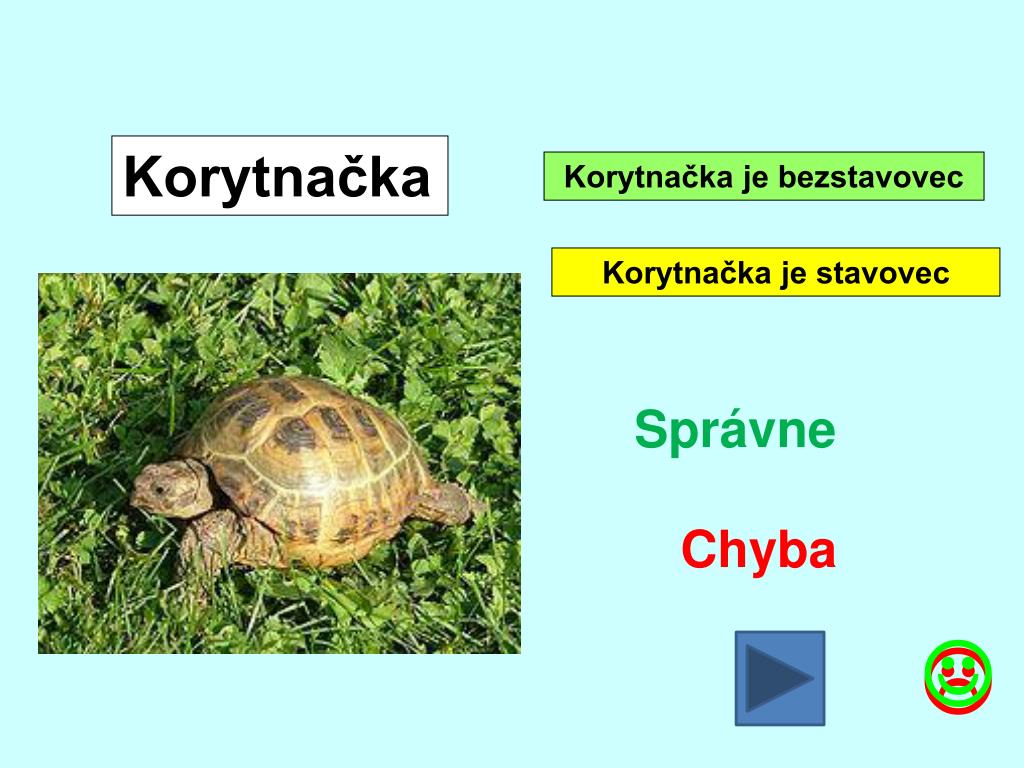 Korytnačka

Korytnačka je bezstavovec

Korytnačka je stavovec

Správne

Chyba